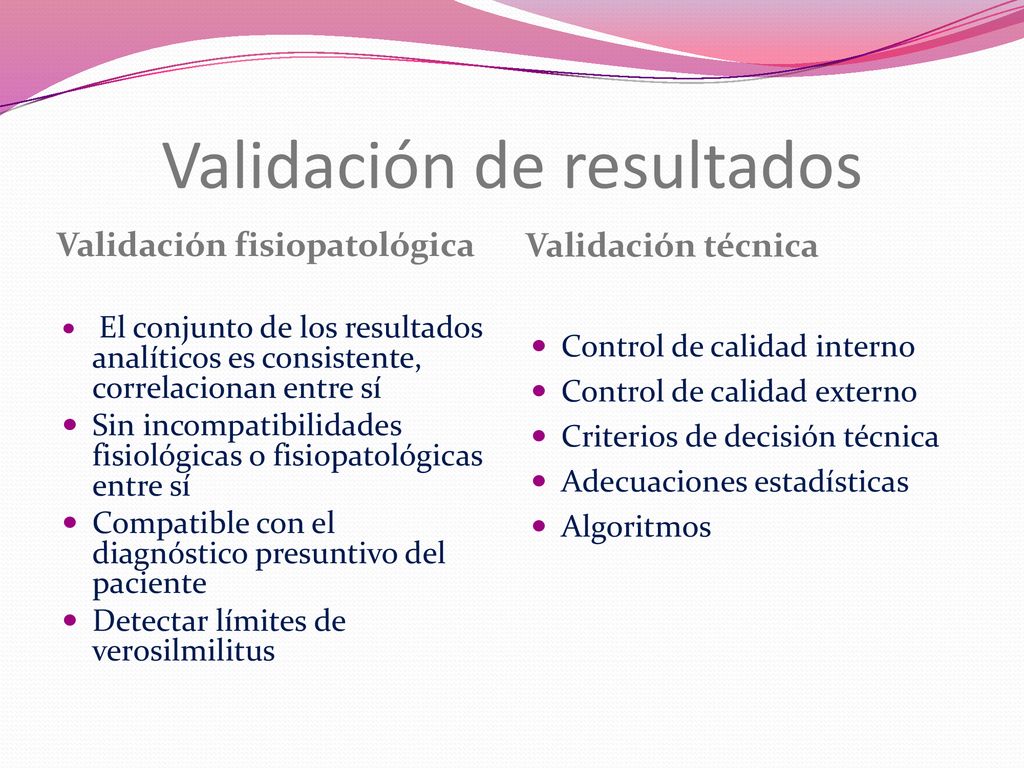 Validación de resultados

Validación fisiopatológica

- El conjunto de los resultados analíticos es consistente, correlacionan entre sí
- Sin incompatibilidades fisiológicas o fisiopatológicas entre sí
- Compatible con el diagnóstico presuntivo del paciente
- Detectar límites de verosilmilitus

Validación técnica

- Control de calidad interno
- Control de calidad externo
- Criterios de decisión técnica
- Adecuaciones estadísticas
- Algoritmos